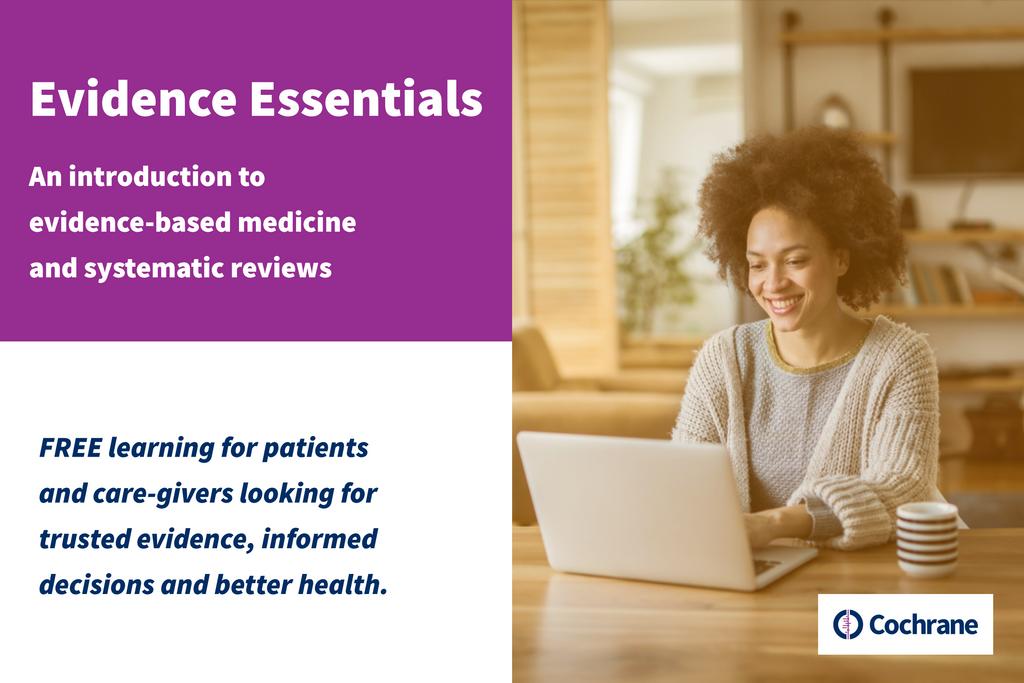 Evidence Essentials

An introduction to evidence-based medicine and systematic reviews

FREE learning for patients and care-givers looking for trusted evidence, informed decisions and better health.

Cochrane